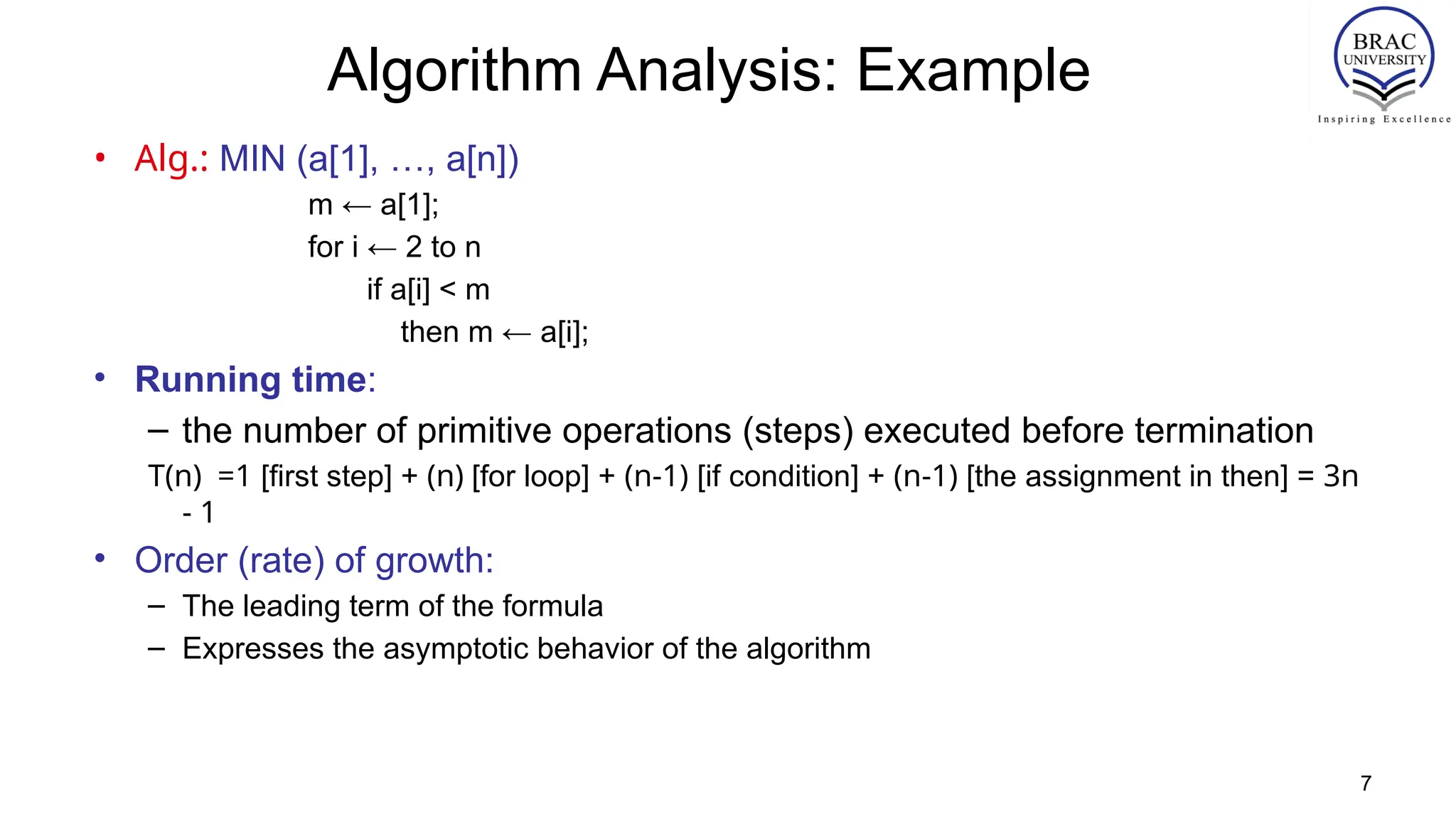 Algorithm Analysis: Example

BRAC UNIVERSITY
Inspiring Excellence

• Alg.: MIN (a[1], …, a[n])

m ← a[1];
for i ← 2 to n
if a[i] < m
then m ← a[i];

• Running time:

– the number of primitive operations (steps) executed before termination

T(n) =1 [first step] + (n) [for loop] + (n-1) [if condition] + (n-1) [the assignment in then] = 3n - 1

• Order (rate) of growth:

– The leading term of the formula

– Expresses the asymptotic behavior of the algorithm

7